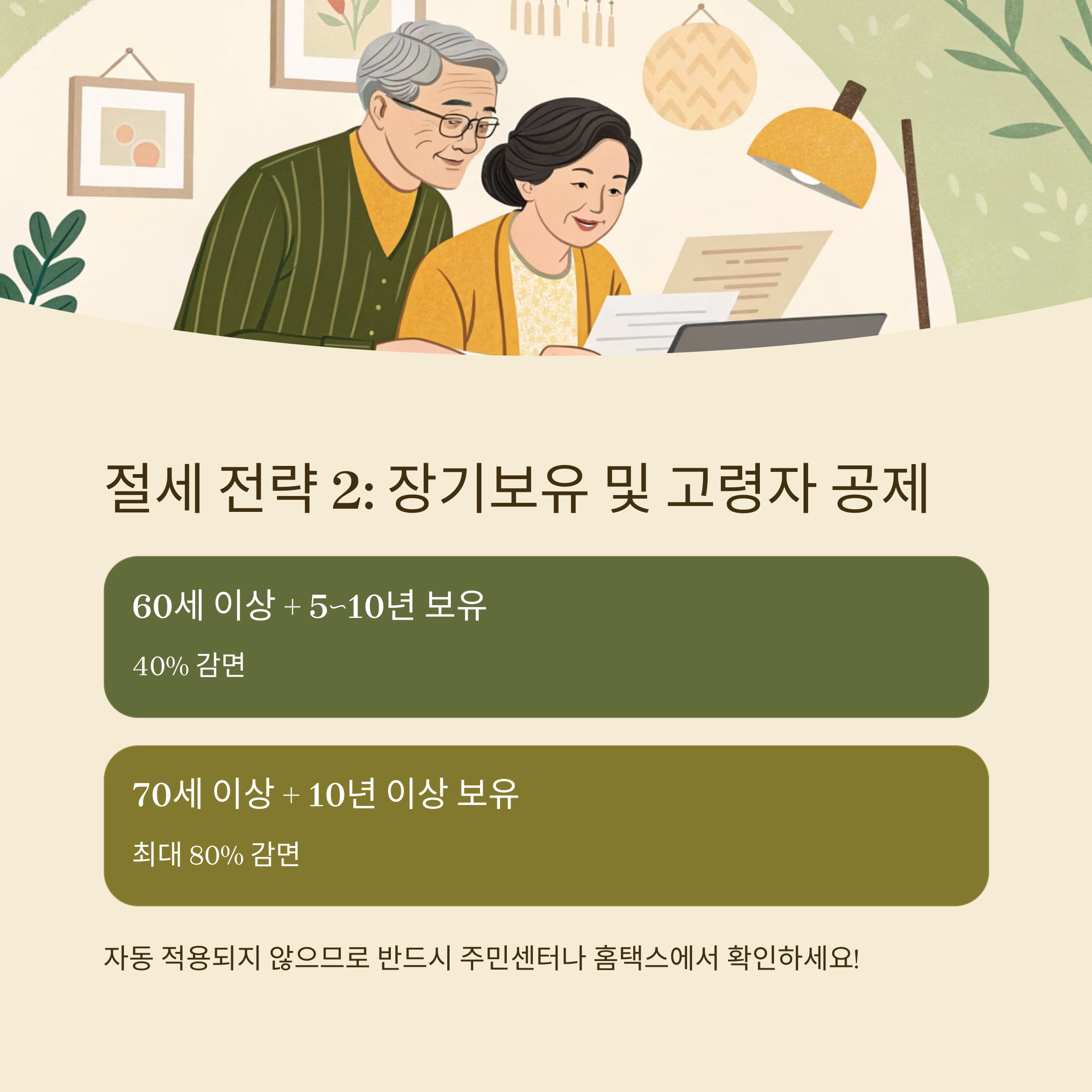 절세 전략 2: 장기보유 및 고령자 공제

60세 이상 + 5~10년 보유

40% 감면

70세 이상 + 10년 이상 보유

최대 80% 감면

자동 적용되지 않으므로 반드시 주민센터나 홈택스에서 확인하세요!